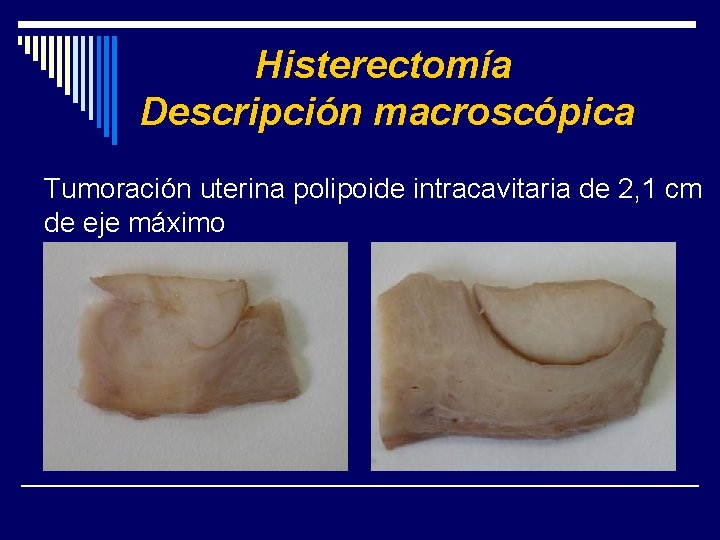 Histerectomía
Descripción macroscópica

Tumoración uterina polipoide intracavitaria de 2,1 cm de eje máximo